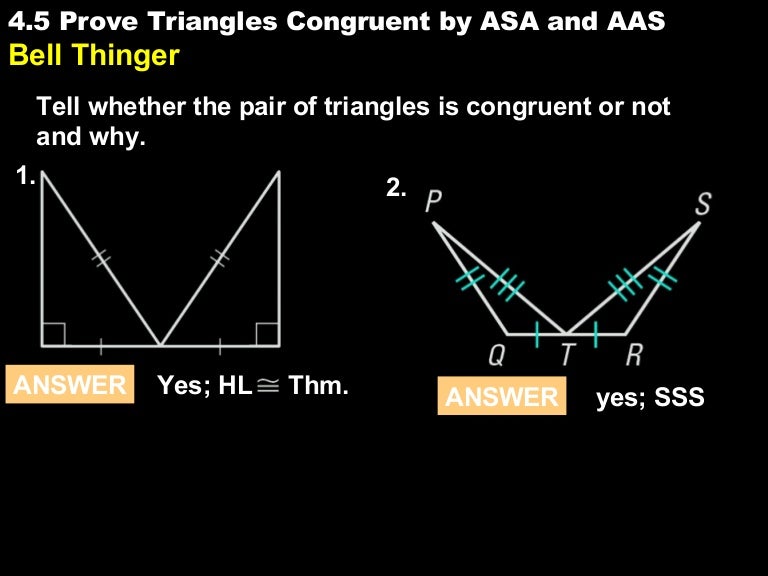 4.5 Prove Triangles Congruent by ASA and AAS
Bell Thinger

Tell whether the pair of triangles is congruent or not and why.

1.

ANSWER Yes; HL $\cong$ Thm.

2. P S Q T R

ANSWER yes; SSS